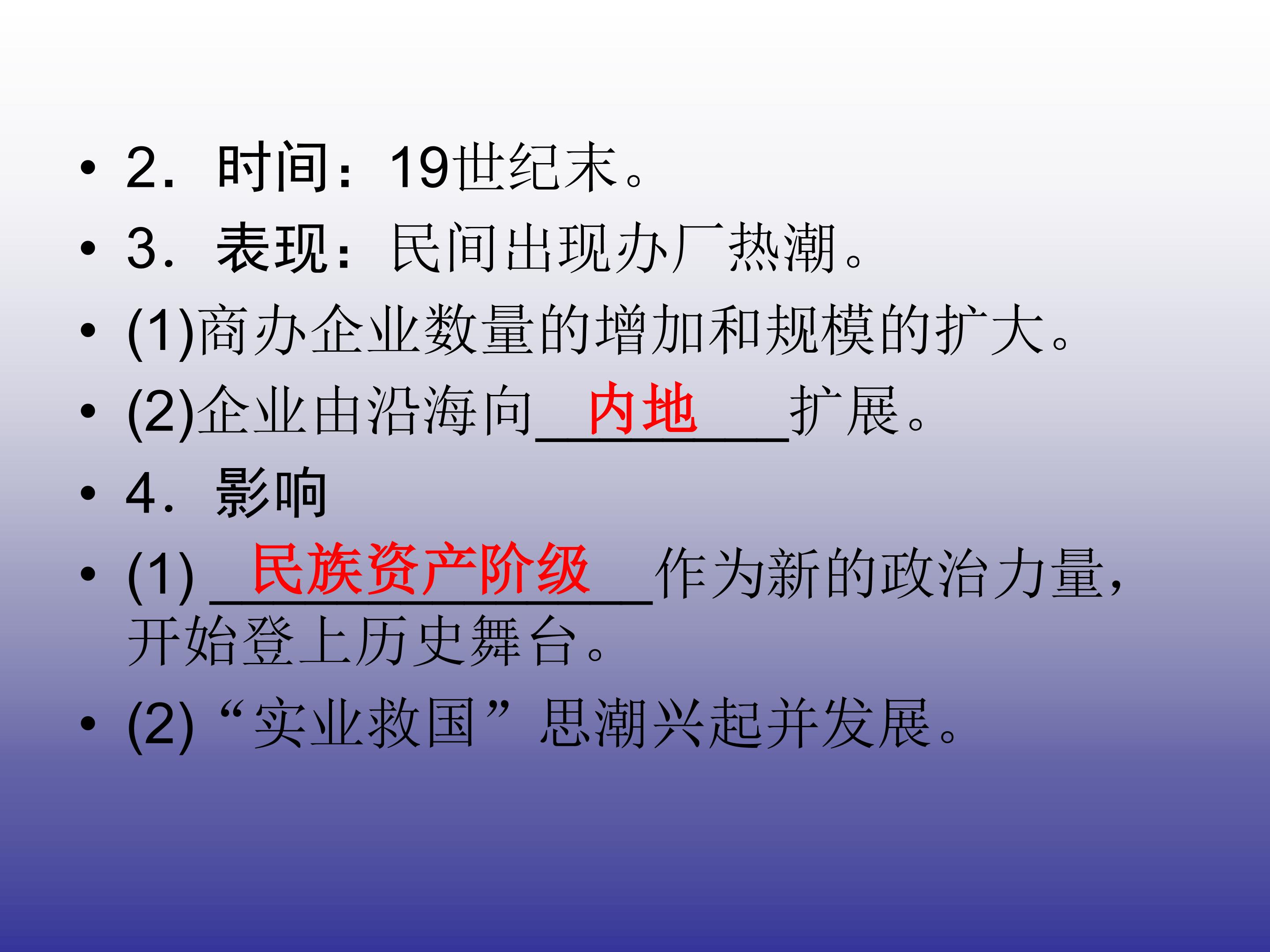 • 2．时间：19世纪末。
• 3．表现：民间出现办厂热潮。
• (1)商办企业数量的增加和规模的扩大。
• (2)企业由沿海向内地扩展。
• 4．影响
• (1)民族资产阶级作为新的政治力量，开始登上历史舞台。
• (2)“实业救国”思潮兴起并发展。